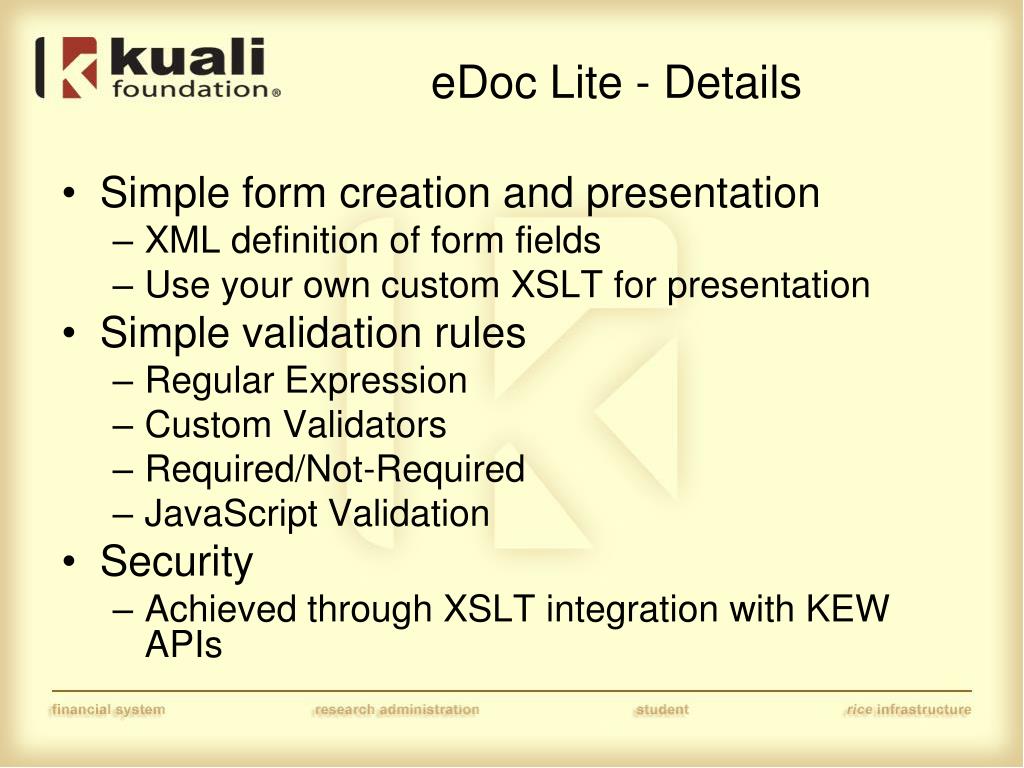 kuali foundation®

eDoc Lite - Details

• Simple form creation and presentation
– XML definition of form fields
– Use your own custom XSLT for presentation
• Simple validation rules
– Regular Expression
– Custom Validators
– Required/Not-Required
– JavaScript Validation
• Security
– Achieved through XSLT integration with KEW APIs

financial system research administration student rice infrastructure